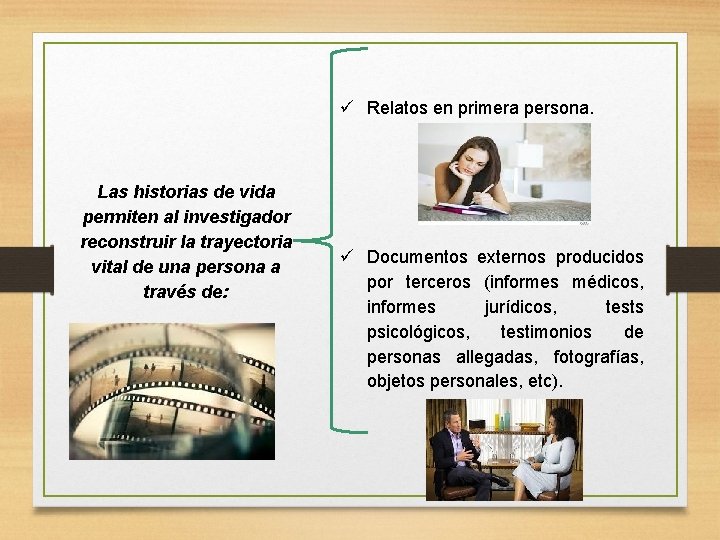 Las historias de vida permiten al investigador reconstruir la trayectoria vital de una persona a través de:

✓ Relatos en primera persona.

✓ Documentos externos producidos por terceros (informes médicos, informes jurídicos, tests psicológicos, testimonios de personas allegadas, fotografías, objetos personales, etc).